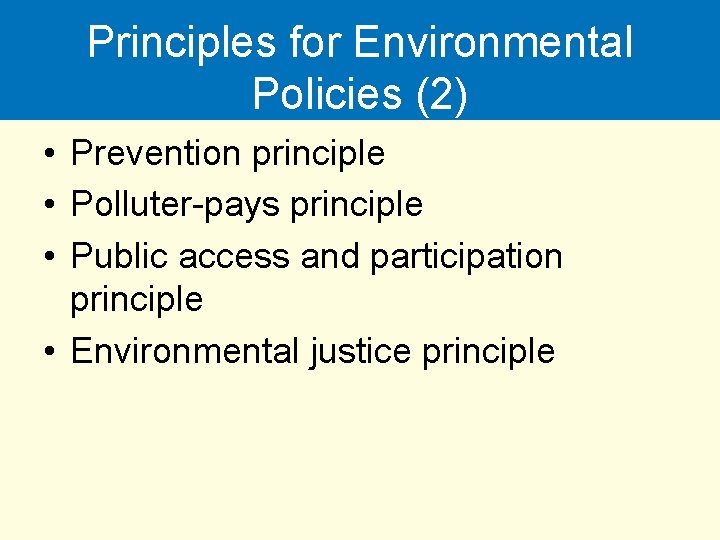 Principles for Environmental Policies (2)

• Prevention principle
• Polluter-pays principle
• Public access and participation principle
• Environmental justice principle